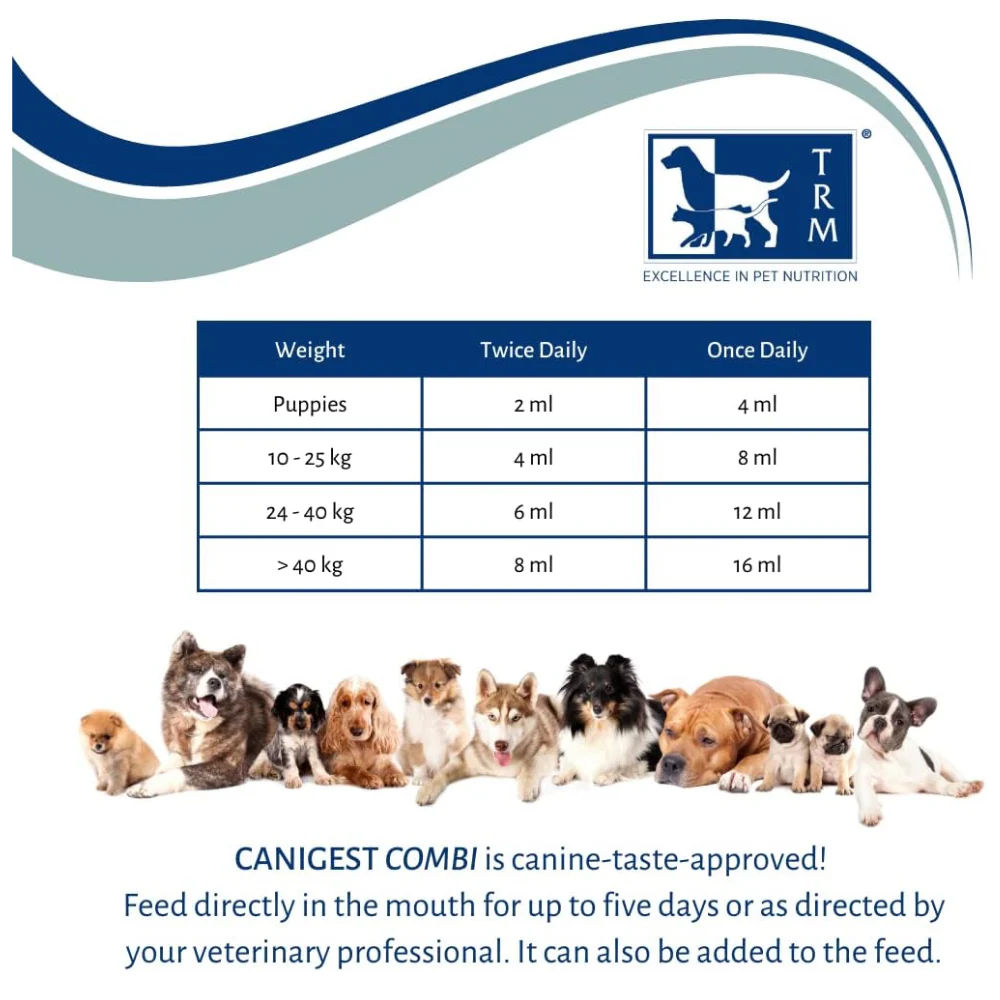 T R M ®

EXCELLENCE IN PET NUTRITION

| Weight | Twice Daily | Once Daily |
|---|---|---|
| Puppies | 2 ml | 4 ml |
| 10 - 25 kg | 4 ml | 8 ml |
| 24 - 40 kg | 6 ml | 12 ml |
| > 40 kg | 8 ml | 16 ml |

CANIGEST COMBI is canine-taste-approved! Feed directly in the mouth for up to five days or as directed by your veterinary professional. It can also be added to the feed.